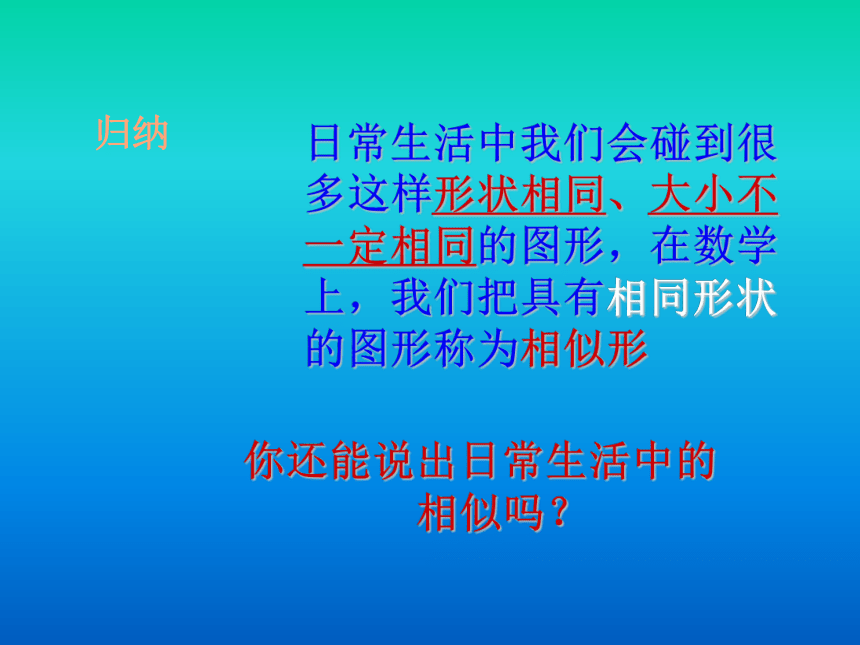 归纳

日常生活中我们会碰到很多这样形状相同、大小不一定相同的图形，在数学上，我们把具有相同形状的图形称为相似形

你还能说出日常生活中的相似吗？